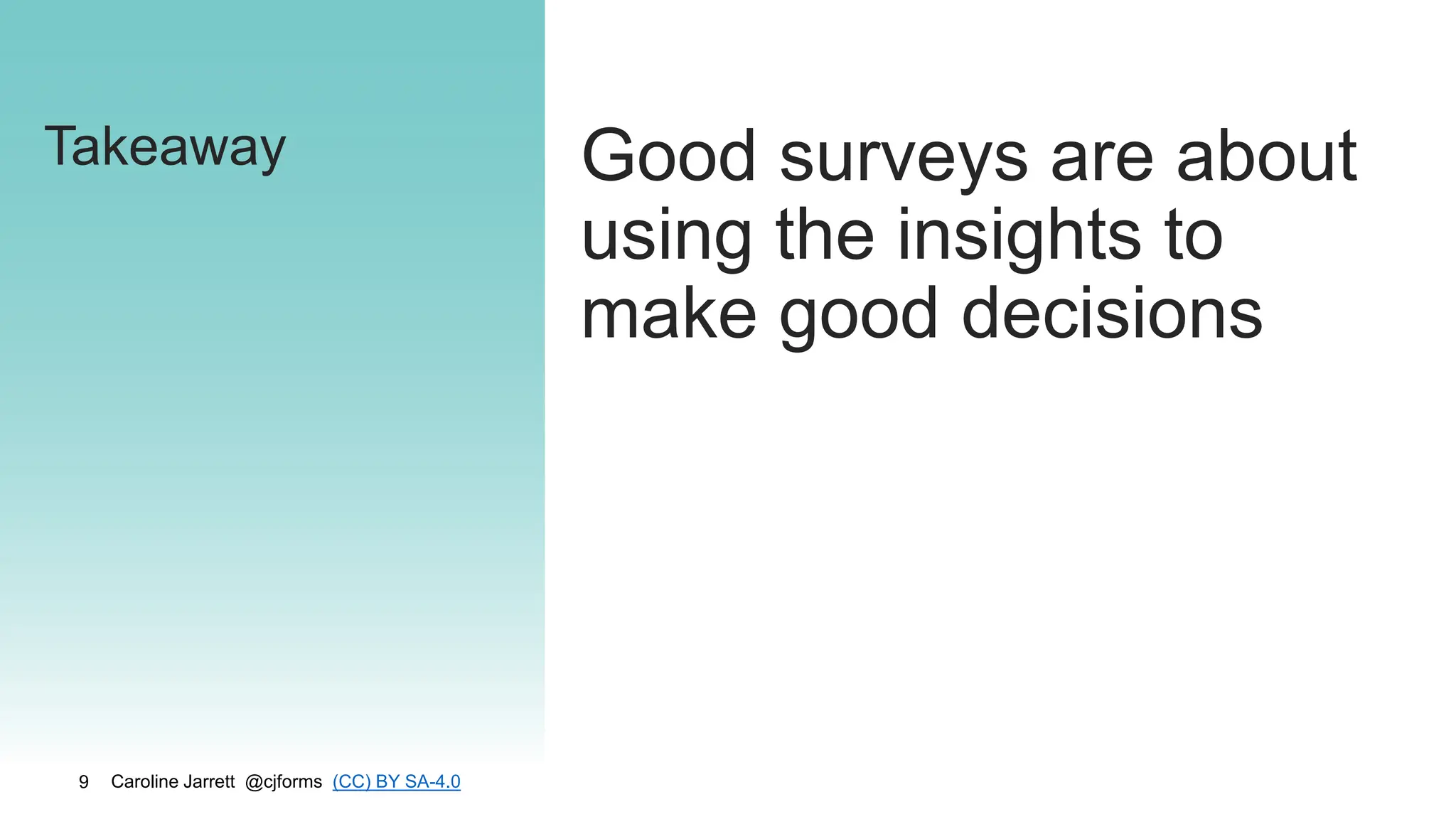 Takeaway

Good surveys are about using the insights to make good decisions

9 Caroline Jarrett @cjforms (CC) BY SA-4.0